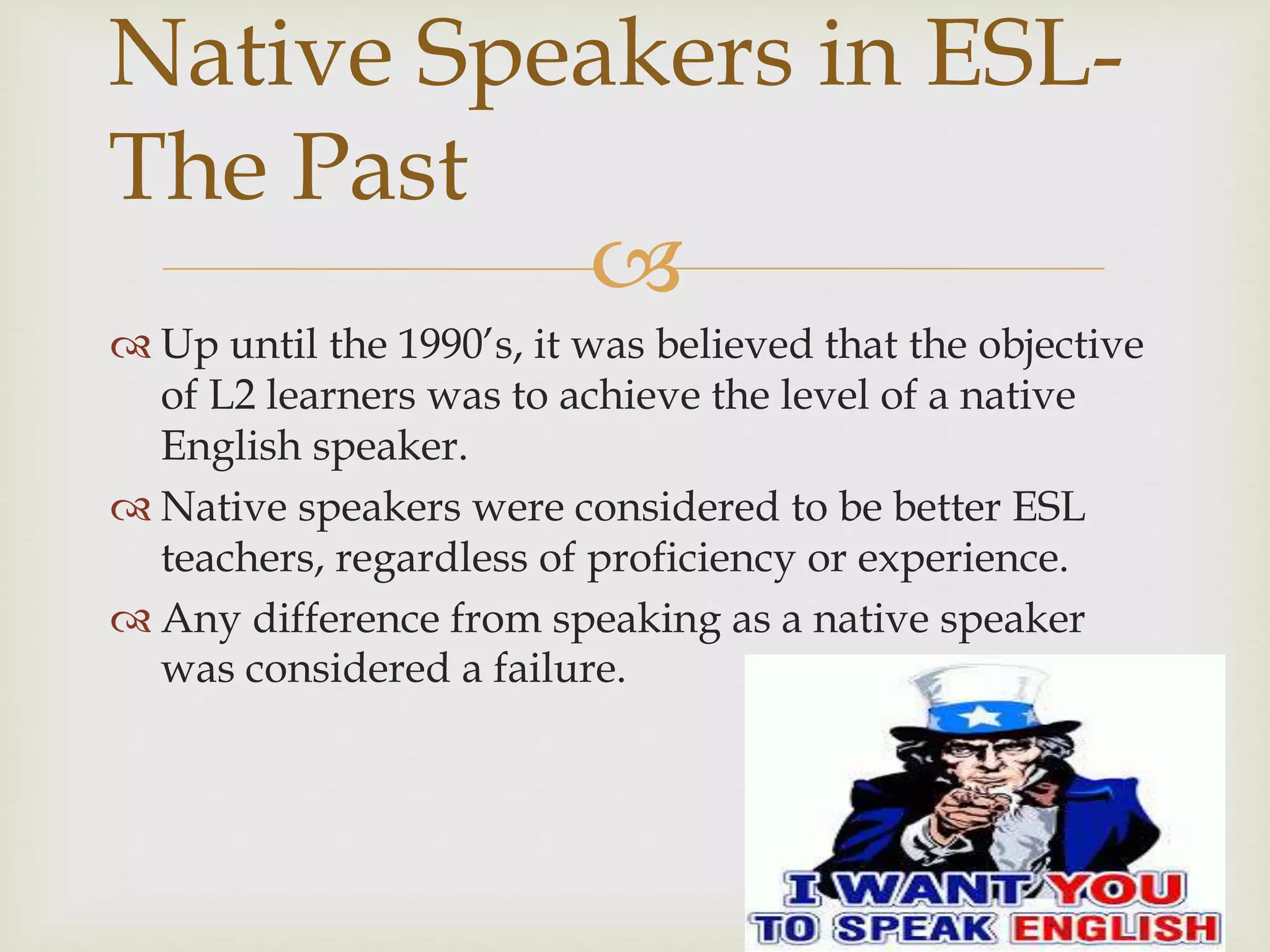 Native Speakers in ESL- The Past

Up until the 1990's, it was believed that the objective of L2 learners was to achieve the level of a native English speaker.

Native speakers were considered to be better ESL teachers, regardless of proficiency or experience.

Any difference from speaking as a native speaker was considered a failure.

I WANT YOU TO SPEAK ENGLISH